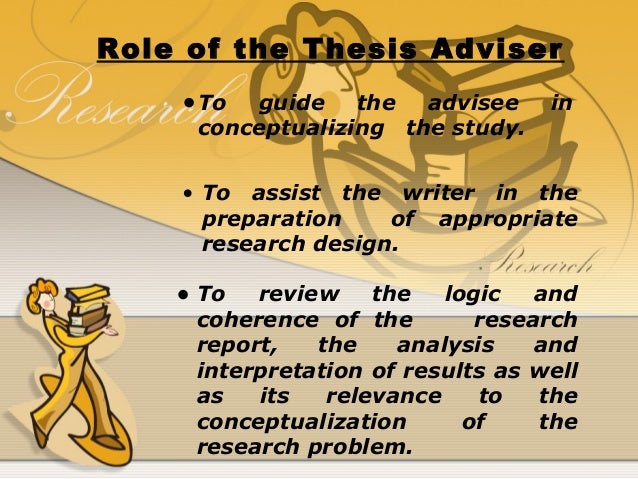 Role of the Thesis Adviser

Research

• To guide the advisee in conceptualizing the study.

• To assist the writer in the preparation of appropriate research design.

Research

• To review the logic and coherence of the research report, the analysis and interpretation of results as well as its relevance to the conceptualization of the research problem.